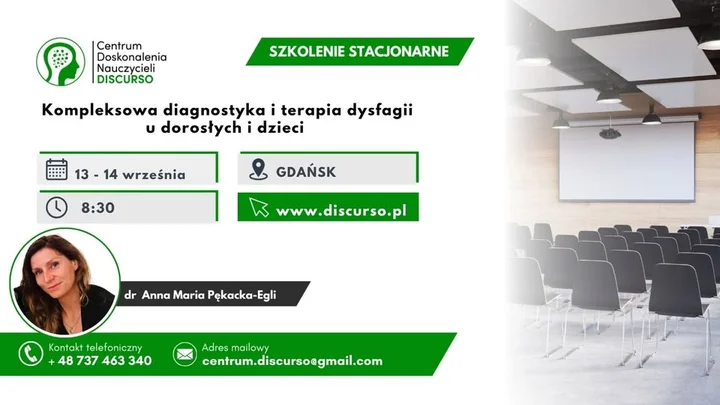 Centrum Doskonalenia Nauczycieli DISCURSO

SZKOLENIE STACJONARNE

Kompleksowa diagnostyka i terapia dysfagii u dorosłych i dzieci

13 - 14 września

GDAŃSK

8:30

www.discurso.pl

dr Anna Maria Pękacka-Egli

Kontakt telefoniczny
+ 48 737 463 340

Adres mailowy
centrum.discurso@gmail.com